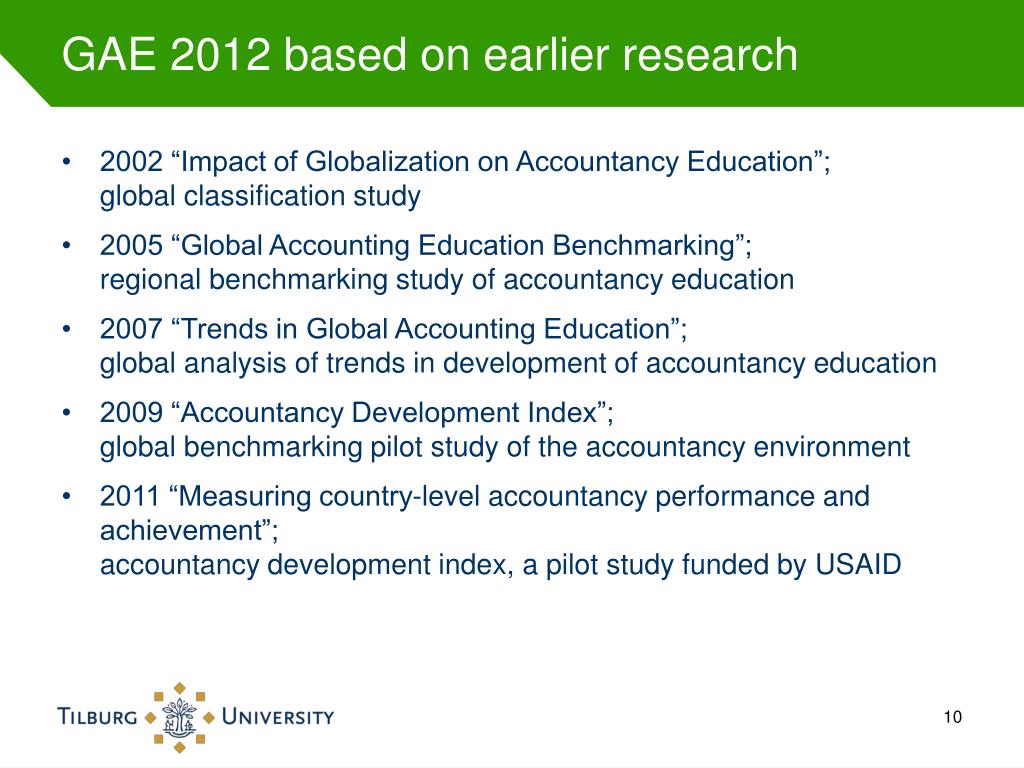 GAE 2012 based on earlier research

• 2002 “Impact of Globalization on Accountancy Education”; global classification study

• 2005 “Global Accounting Education Benchmarking”; regional benchmarking study of accountancy education

• 2007 “Trends in Global Accounting Education”; global analysis of trends in development of accountancy education

• 2009 “Accountancy Development Index”; global benchmarking pilot study of the accountancy environment

• 2011 “Measuring country-level accountancy performance and achievement”; accountancy development index, a pilot study funded by USAID

TILBURG UNIVERSITY

10